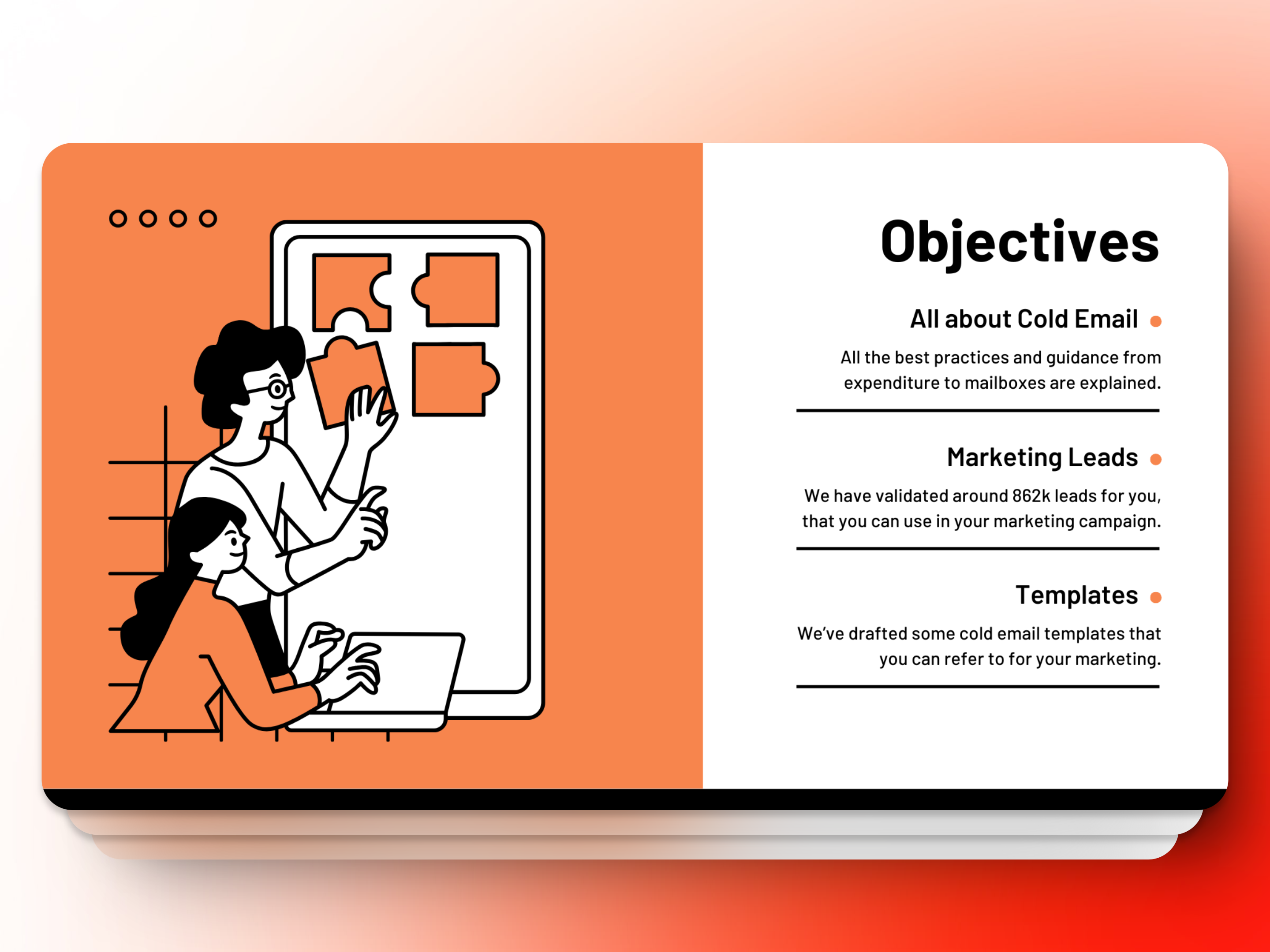 Objectives

All about Cold Email

All the best practices and guidance from expenditure to mailboxes are explained.

Marketing Leads

We have validated around 862k leads for you, that you can use in your marketing campaign.

Templates

We've drafted some cold email templates that you can refer to for your marketing.